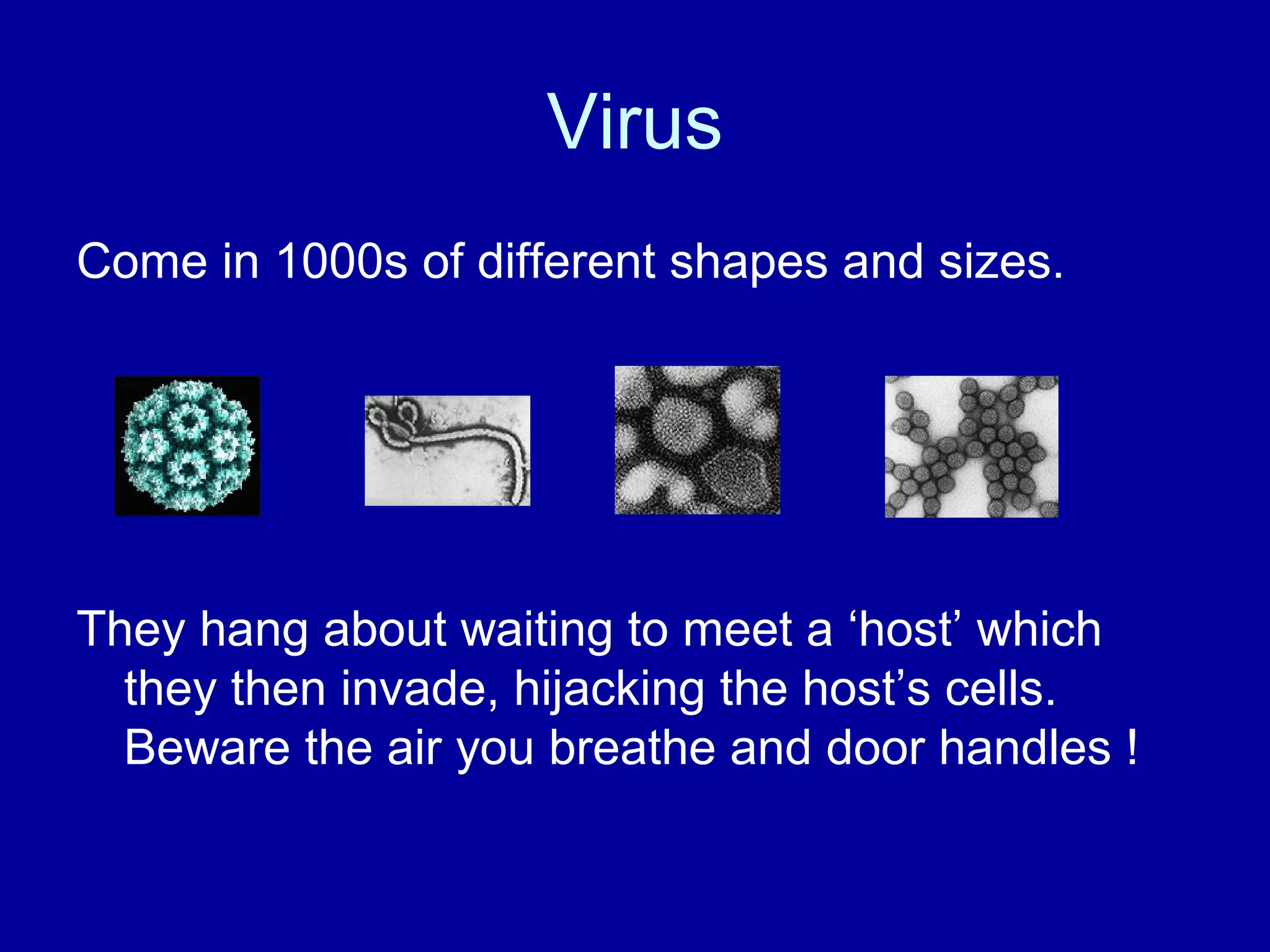 Virus

Come in 1000s of different shapes and sizes.

They hang about waiting to meet a ‘host’ which they then invade, hijacking the host’s cells. Beware the air you breathe and door handles !